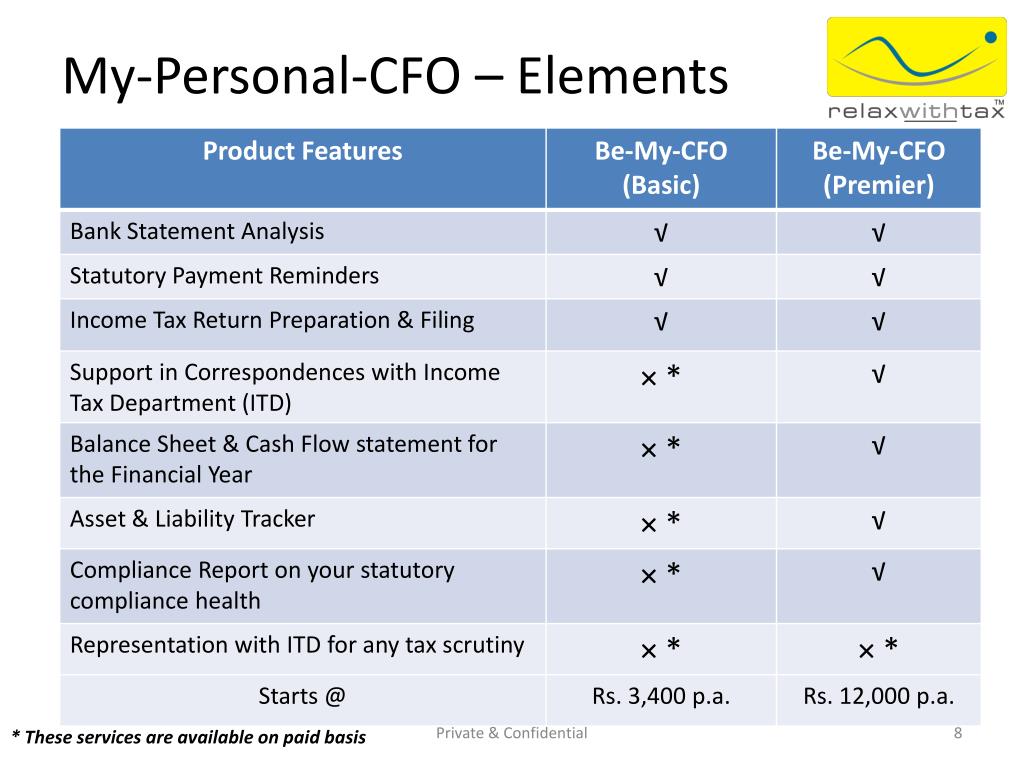 My-Personal-CFO – Elements

relaxwithtax™

| Product Features | Be-My-CFO (Basic) | Be-My-CFO (Premier) |
|---|---|---|
| Bank Statement Analysis | √ | √ |
| Statutory Payment Reminders | √ | √ |
| Income Tax Return Preparation & Filing | √ | √ |
| Support in Correspondences with Income Tax Department (ITD) | × * | √ |
| Balance Sheet & Cash Flow statement for the Financial Year | × * | √ |
| Asset & Liability Tracker | × * | √ |
| Compliance Report on your statutory compliance health | × * | √ |
| Representation with ITD for any tax scrutiny | × * | × * |
| Starts @ | Rs. 3,400 p.a. | Rs. 12,000 p.a. |

* These services are available on paid basis

Private & Confidential

8